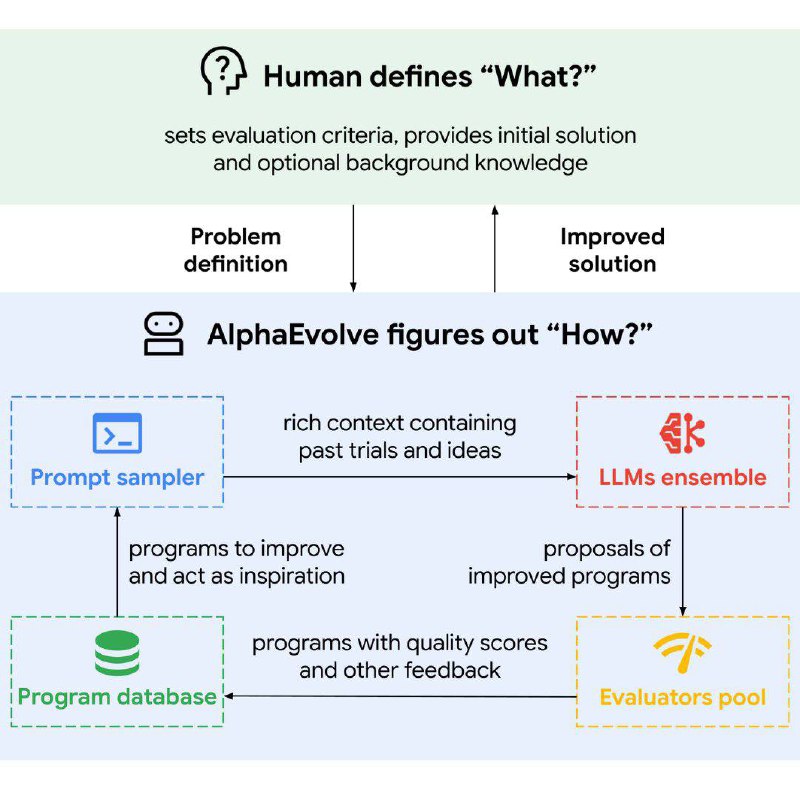 Human defines “What?”

sets evaluation criteria, provides initial solution and optional background knowledge

Problem definition

Improved solution

AlphaEvolve figures out “How?”

Prompt sampler

rich context containing past trials and ideas

LLMs ensemble

programs to improve and act as inspiration

proposals of improved programs

Program database

programs with quality scores and other feedback

Evaluators pool